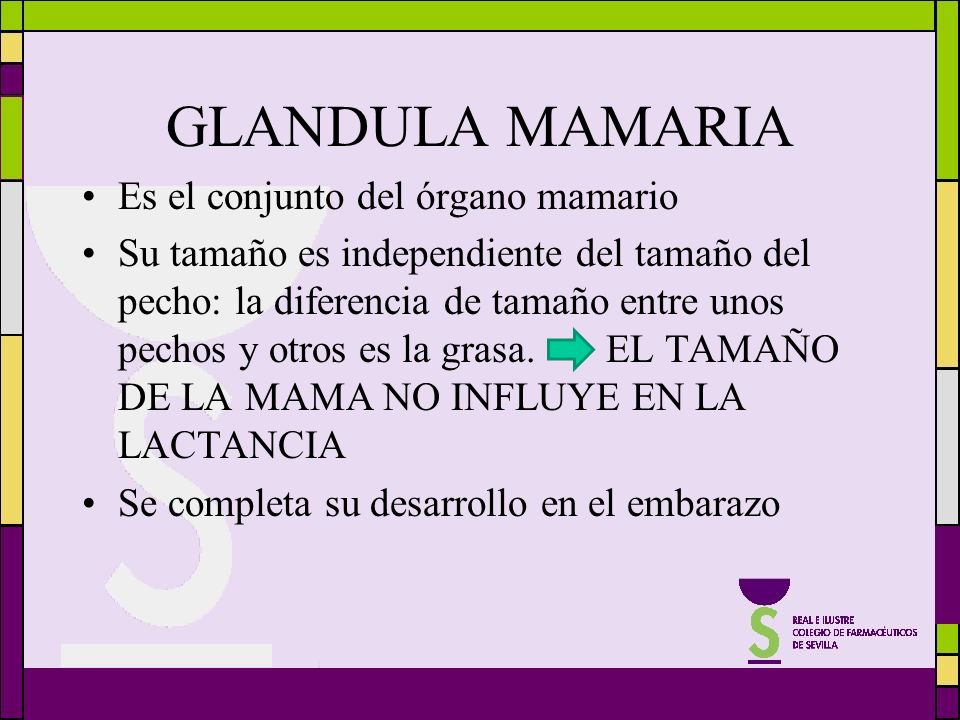 GLANDULA MAMARIA

• Es el conjunto del órgano mamario
• Su tamaño es independiente del tamaño del pecho: la diferencia de tamaño entre unos pechos y otros es la grasa. EL TAMAÑO DE LA MAMA NO INFLUYE EN LA LACTANCIA
• Se completa su desarrollo en el embarazo

REAL E ILUSTRE COLEGIO DE FARMACÉUTICOS DE SEVILLA